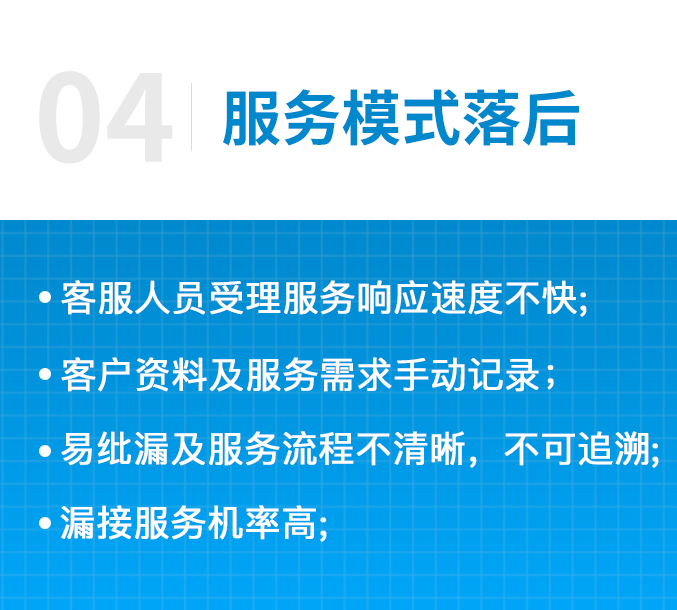 04 服务模式落后

• 客服人员受理服务响应速度不快;

• 客户资料及服务需求手动记录；

• 易纰漏及服务流程不清晰，不可追溯;

• 漏接服务机率高;